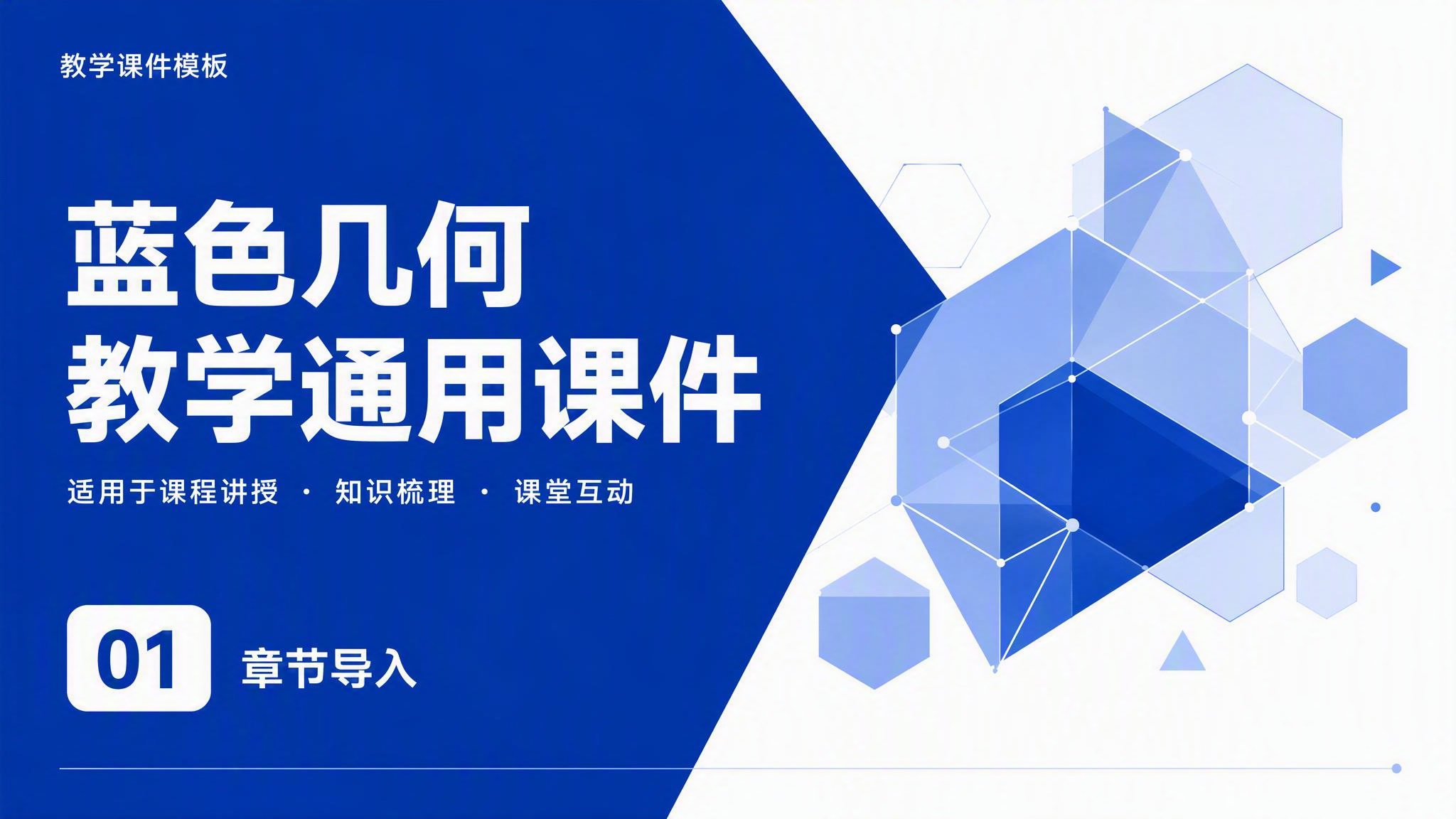 教学课件模板

蓝色几何
教学通用课件

适用于课程讲授 · 知识梳理 · 课堂互动

01 章节导入